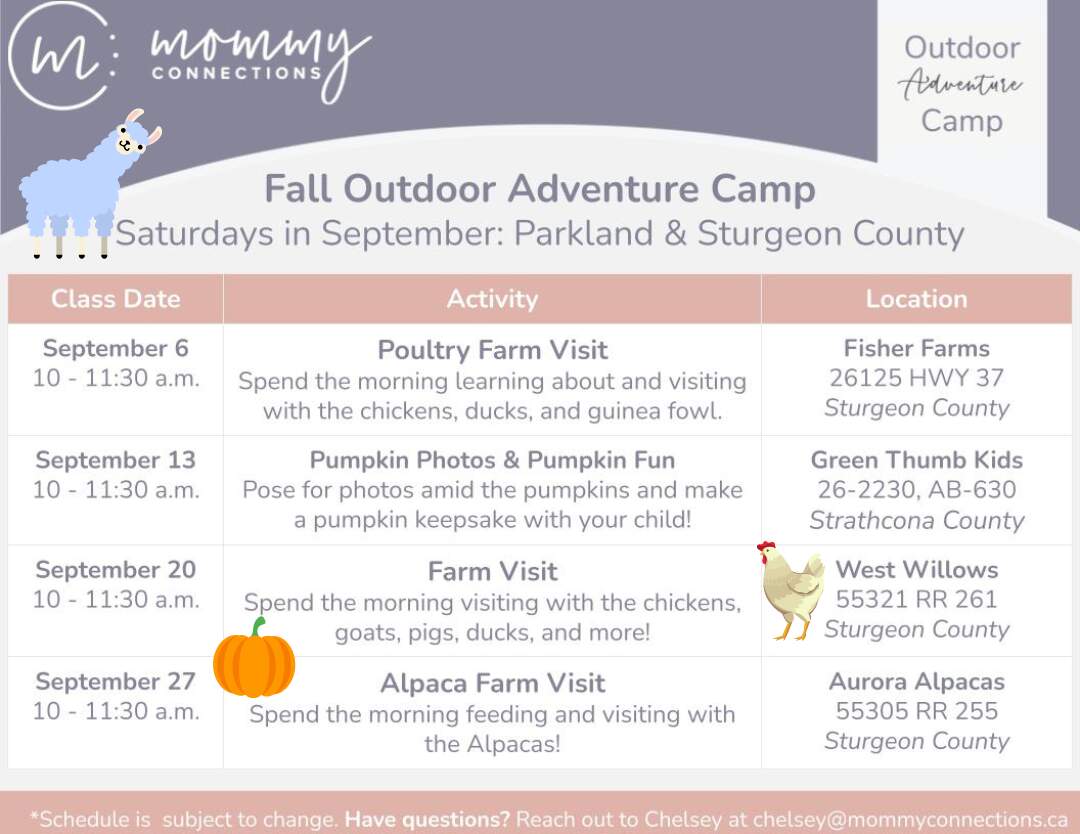 m: mommy CONNECTIONS

Outdoor Adventure Camp

Fall Outdoor Adventure Camp
Saturdays in September: Parkland & Sturgeon County

| Class Date | Activity | Location |
|---|---|---|
| September 6 10 - 11:30 a.m. | Poultry Farm Visit Spend the morning learning about and visiting with the chickens, ducks, and guinea fowl. | Fisher Farms 26125 HWY 37 Sturgeon County |
| September 13 10 - 11:30 a.m. | Pumpkin Photos & Pumpkin Fun Pose for photos amid the pumpkins and make a pumpkin keepsake with your child! | Green Thumb Kids 26-2230, AB-630 Strathcona County |
| September 20 10 - 11:30 a.m. | Farm Visit Spend the morning visiting with the chickens, goats, pigs, ducks, and more! | West Willows 55321 RR 261 Sturgeon County |
| September 27 10 - 11:30 a.m. | Alpaca Farm Visit Spend the morning feeding and visiting with the Alpacas! | Aurora Alpacas 55305 RR 255 Sturgeon County |

*Schedule is subject to change. Have questions? Reach out to Chelsey at chelsey@mommyconnections.ca